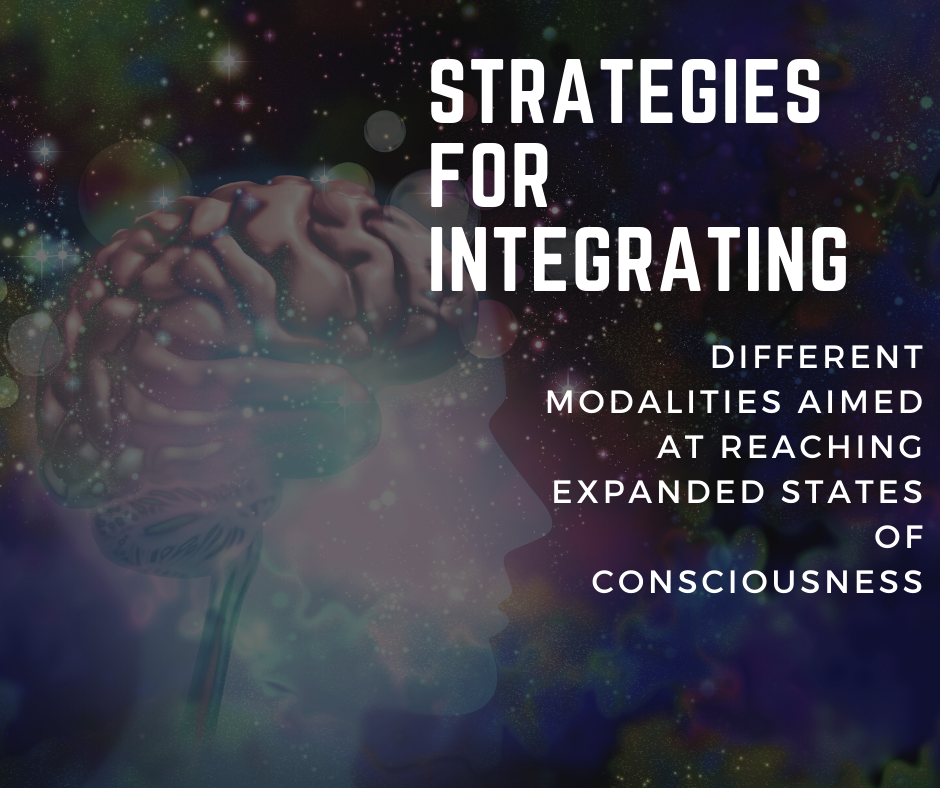 STRATEGIES FOR INTEGRATING

DIFFERENT MODALITIES AIMED AT REACHING EXPANDED STATES OF CONSCIOUSNESS